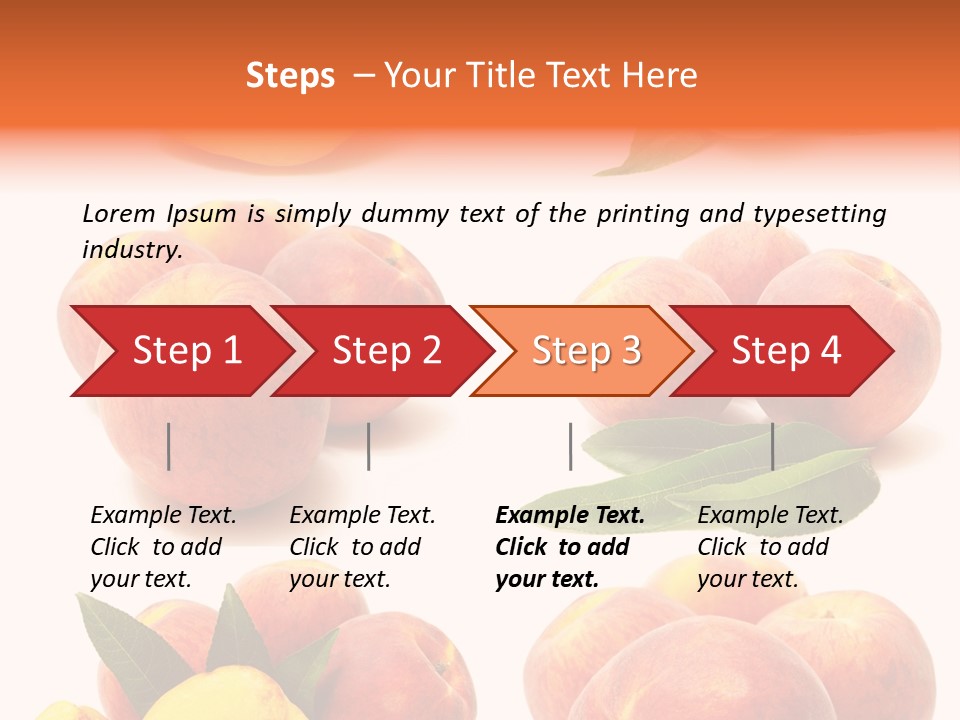 Steps – Your Title Text Here

Lorem Ipsum is simply dummy text of the printing and typesetting industry.

Step 1

Step 2

Step 3

Step 4

Example Text. Click to add your text.

Example Text. Click to add your text.

Example Text. Click to add your text.

Example Text. Click to add your text.